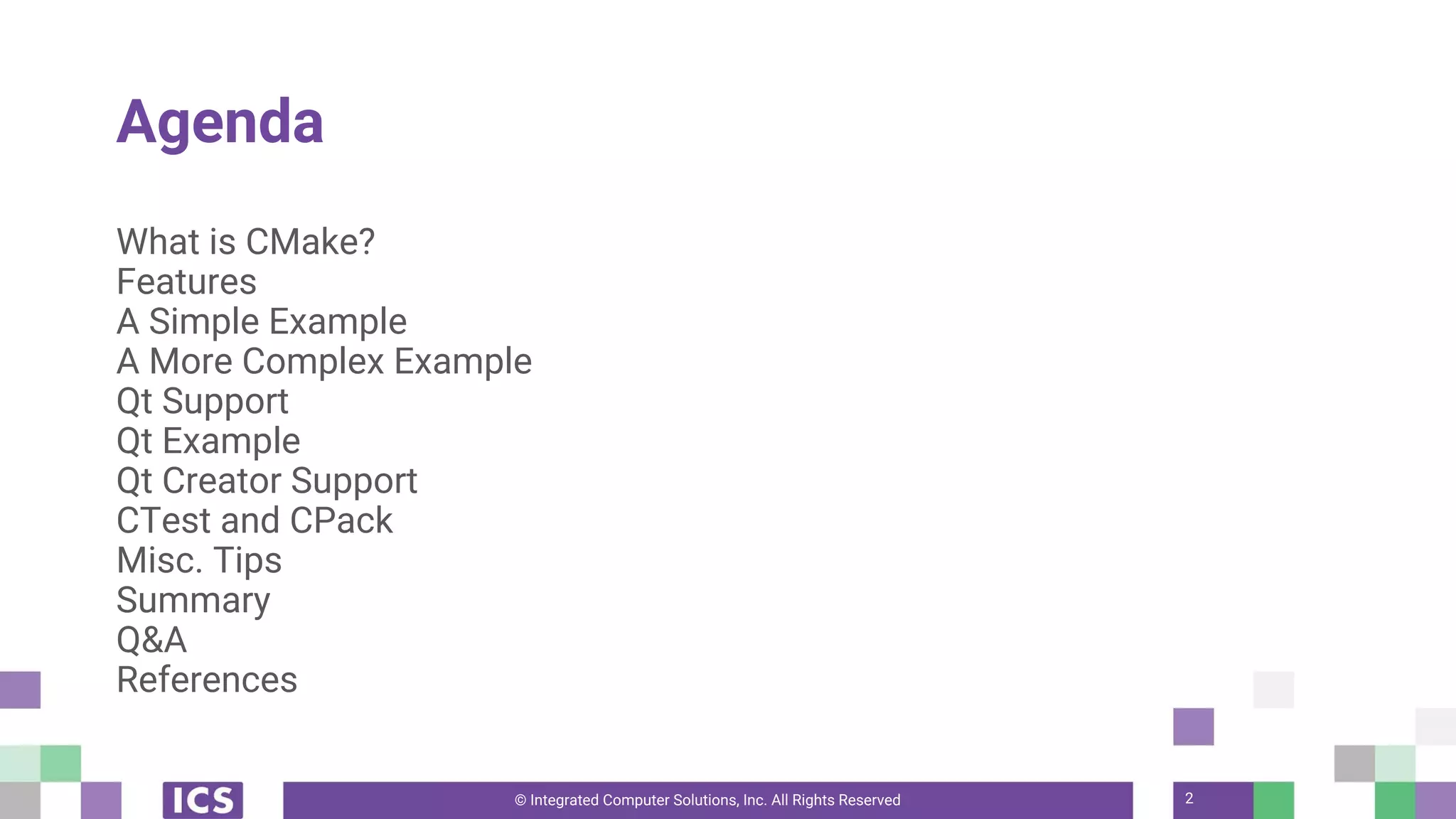 Agenda

What is CMake?
Features
A Simple Example
A More Complex Example
Qt Support
Qt Example
Qt Creator Support
CTest and CPack
Misc. Tips
Summary
Q&A
References

ICS

© Integrated Computer Solutions, Inc. All Rights Reserved

2